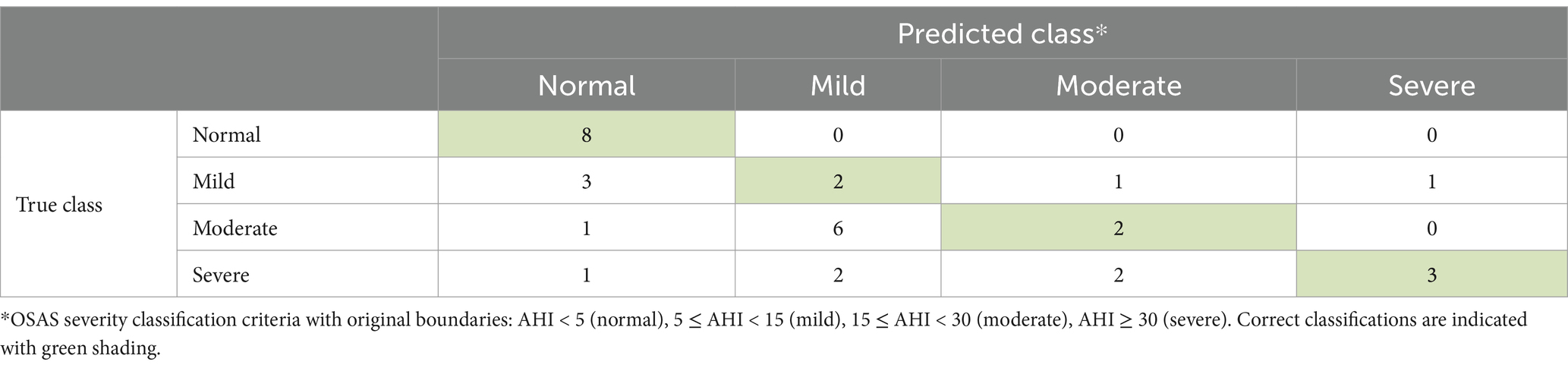 | | | Predicted class* | | | |
|---|---|---|---|---|---|
| | | Normal | Mild | Moderate | Severe |
| True class | Normal | 8 | 0 | 0 | 0 |
| | Mild | 3 | 2 | 1 | 1 |
| | Moderate | 1 | 6 | 2 | 0 |
| | Severe | 1 | 2 | 2 | 3 |

*OSAS severity classification criteria with original boundaries: AHI < 5 (normal), 5 ≤ AHI < 15 (mild), 15 ≤ AHI < 30 (moderate), AHI ≥ 30 (severe). Correct classifications are indicated with green shading.